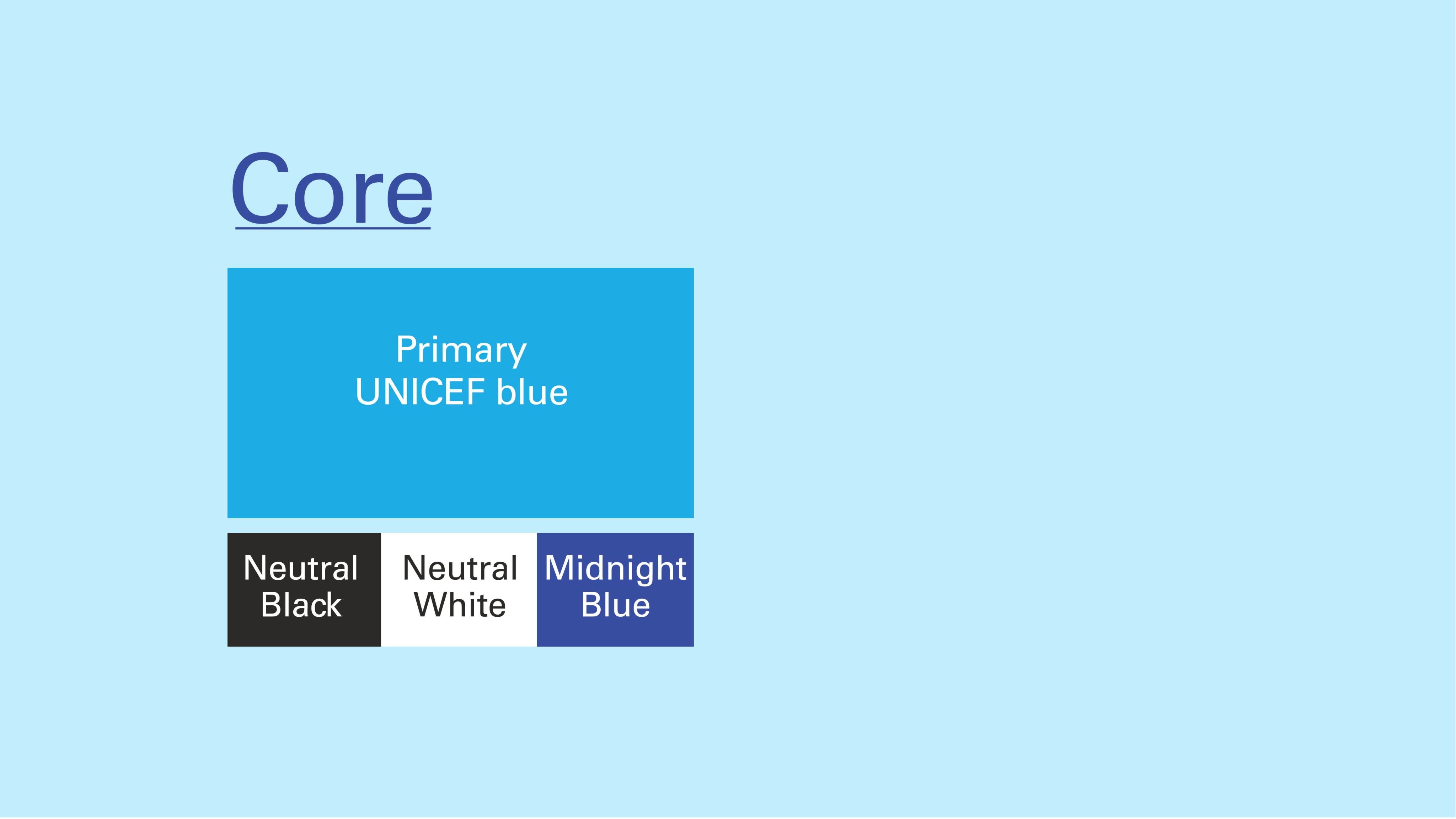 Core

Primary
UNICEF blue

Neutral
Black

Neutral
White

Midnight
Blue